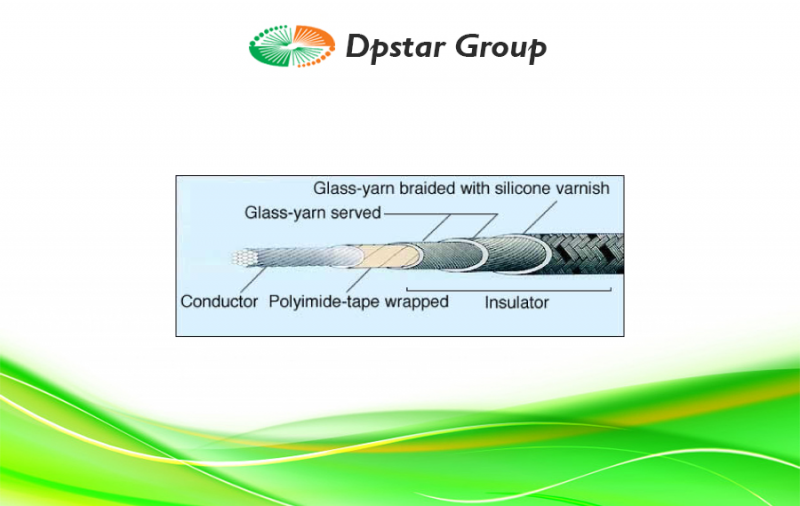 Dpstar Group

Glass-yarn braided with silicone varnish
Glass-yarn served
Conductor
Polyimide-tape wrapped
Insulator